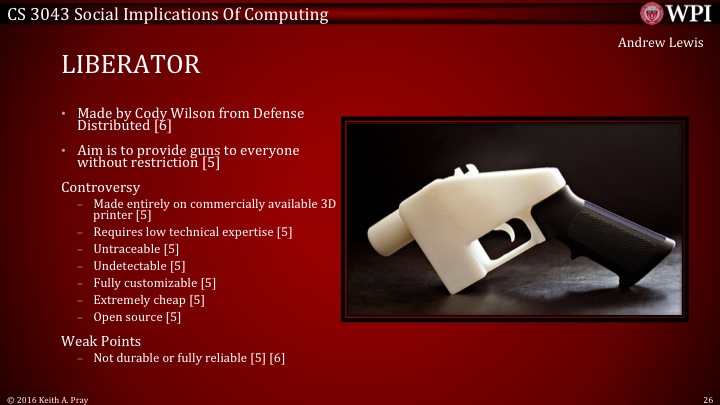 CS 3043 Social Implications Of Computing

WPI

Andrew Lewis

LIBERATOR

• Made by Cody Wilson from Defense Distributed [6]

• Aim is to provide guns to everyone without restriction [5]

Controversy

– Made entirely on commercially available 3D printer [5]

– Requires low technical expertise [5]

– Untraceable [5]

– Undetectable [5]

– Fully customizable [5]

– Extremely cheap [5]

– Open source [5]

Weak Points

– Not durable or fully reliable [5] [6]

© 2016 Keith A. Pray

26